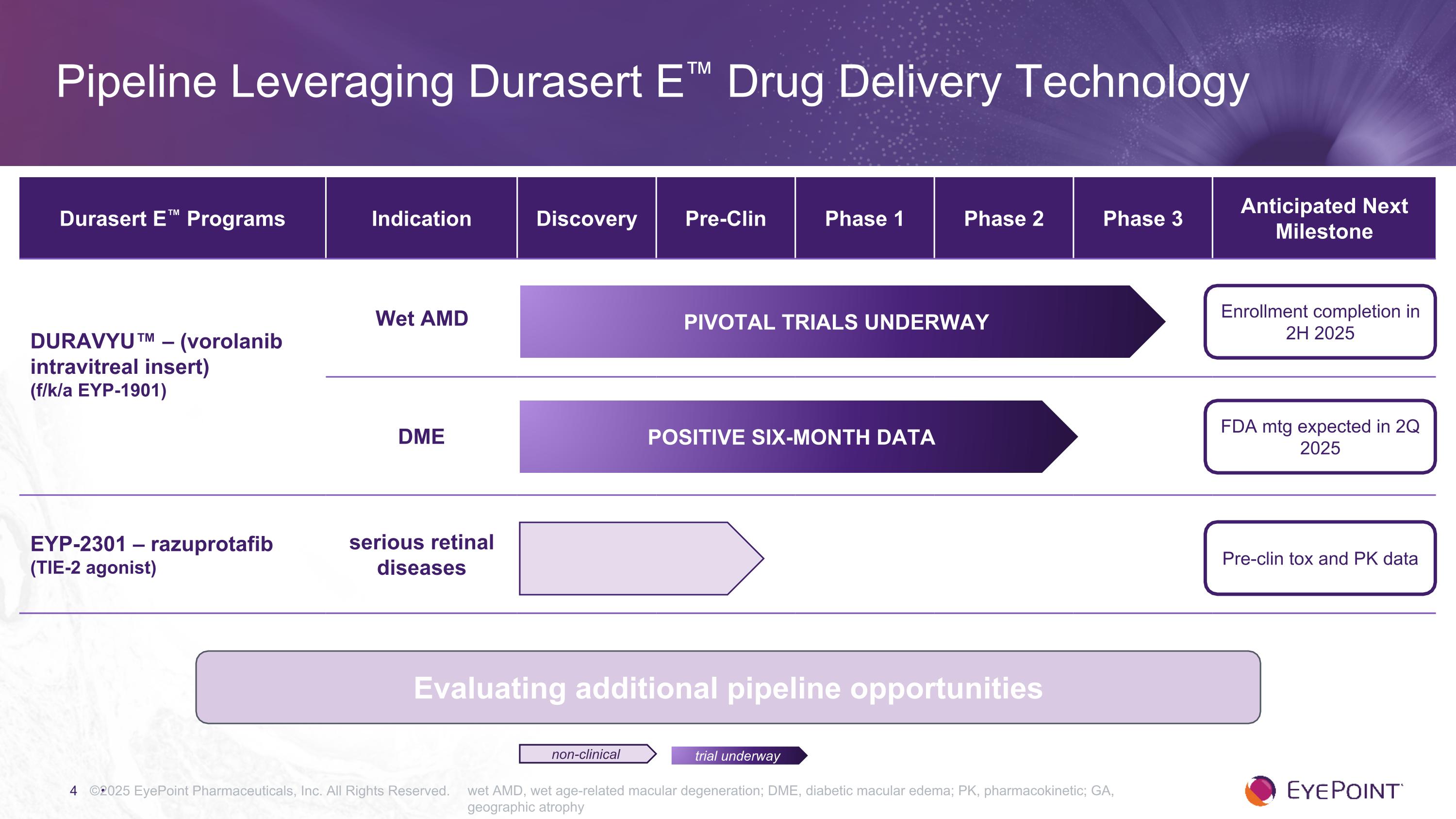 Pipeline Leveraging Durasert E™ Drug Delivery Technology

| Durasert E™ Programs | Indication | Discovery | Pre-Clin | Phase 1 | Phase 2 | Phase 3 | Anticipated Next Milestone |
|---|---|---|---|---|---|---|---|
| DURAVYU™ – (vorolanib intravitreal insert) (f/k/a EYP-1901) | Wet AMD | PIVOTAL TRIALS UNDERWAY | | | | | Enrollment completion in 2H 2025 |
| | DME | POSITIVE SIX-MONTH DATA | | | | | FDA mtg expected in 2Q 2025 |
| EYP-2301 – razuprotafib (TIE-2 agonist) | serious retinal diseases | | | | | | Pre-clin tox and PK data |

Evaluating additional pipeline opportunities

non-clinical trial underway

4 ©2025 EyePoint Pharmaceuticals, Inc. All Rights Reserved. wet AMD, wet age-related macular degeneration; DME, diabetic macular edema; PK, pharmacokinetic; GA, geographic atrophy

EYEPOINT